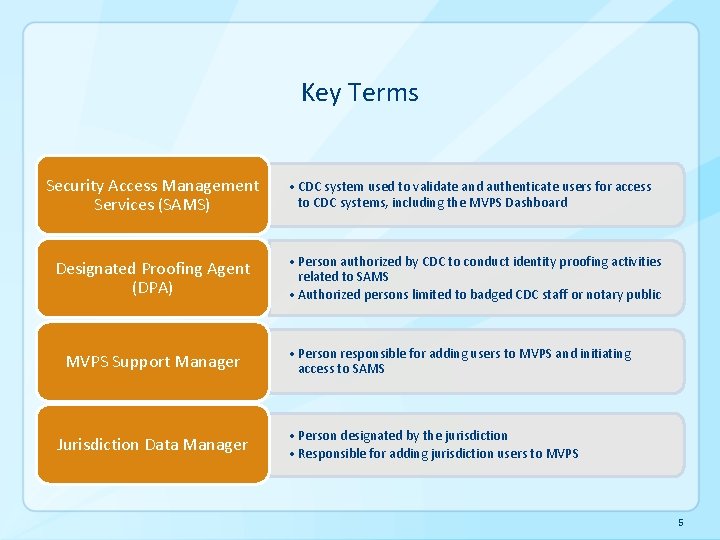 Key Terms

Security Access Management Services (SAMS)

• CDC system used to validate and authenticate users for access to CDC systems, including the MVPS Dashboard

Designated Proofing Agent (DPA)

• Person authorized by CDC to conduct identity proofing activities related to SAMS
• Authorized persons limited to badged CDC staff or notary public

MVPS Support Manager

• Person responsible for adding users to MVPS and initiating access to SAMS

Jurisdiction Data Manager

• Person designated by the jurisdiction
• Responsible for adding jurisdiction users to MVPS

5